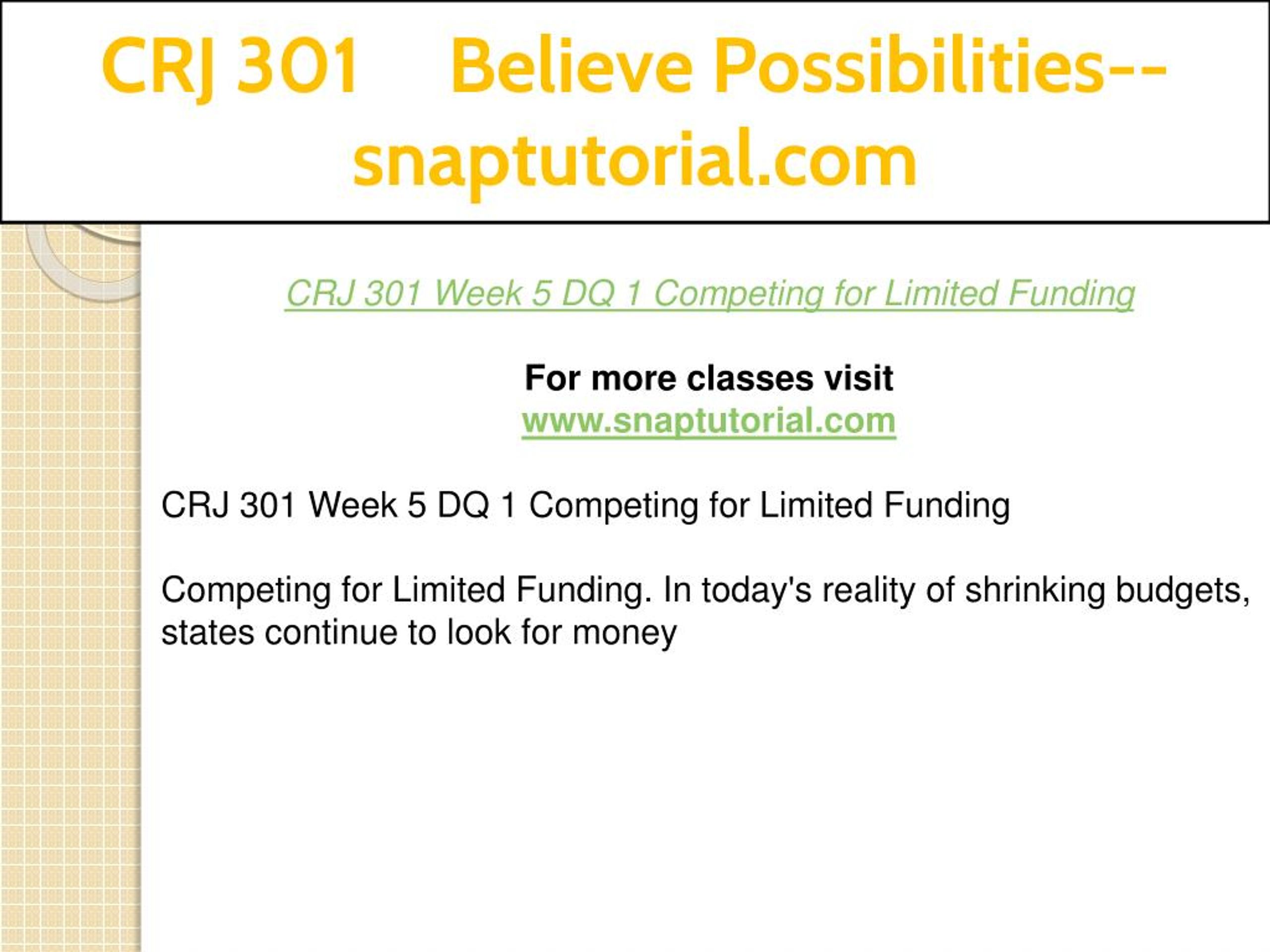 CRJ 301 Believe Possibilities--snaptutorial.com

CRJ 301 Week 5 DQ 1 Competing for Limited Funding

For more classes visit
www.snaptutorial.com

CRJ 301 Week 5 DQ 1 Competing for Limited Funding

Competing for Limited Funding. In today's reality of shrinking budgets, states continue to look for money